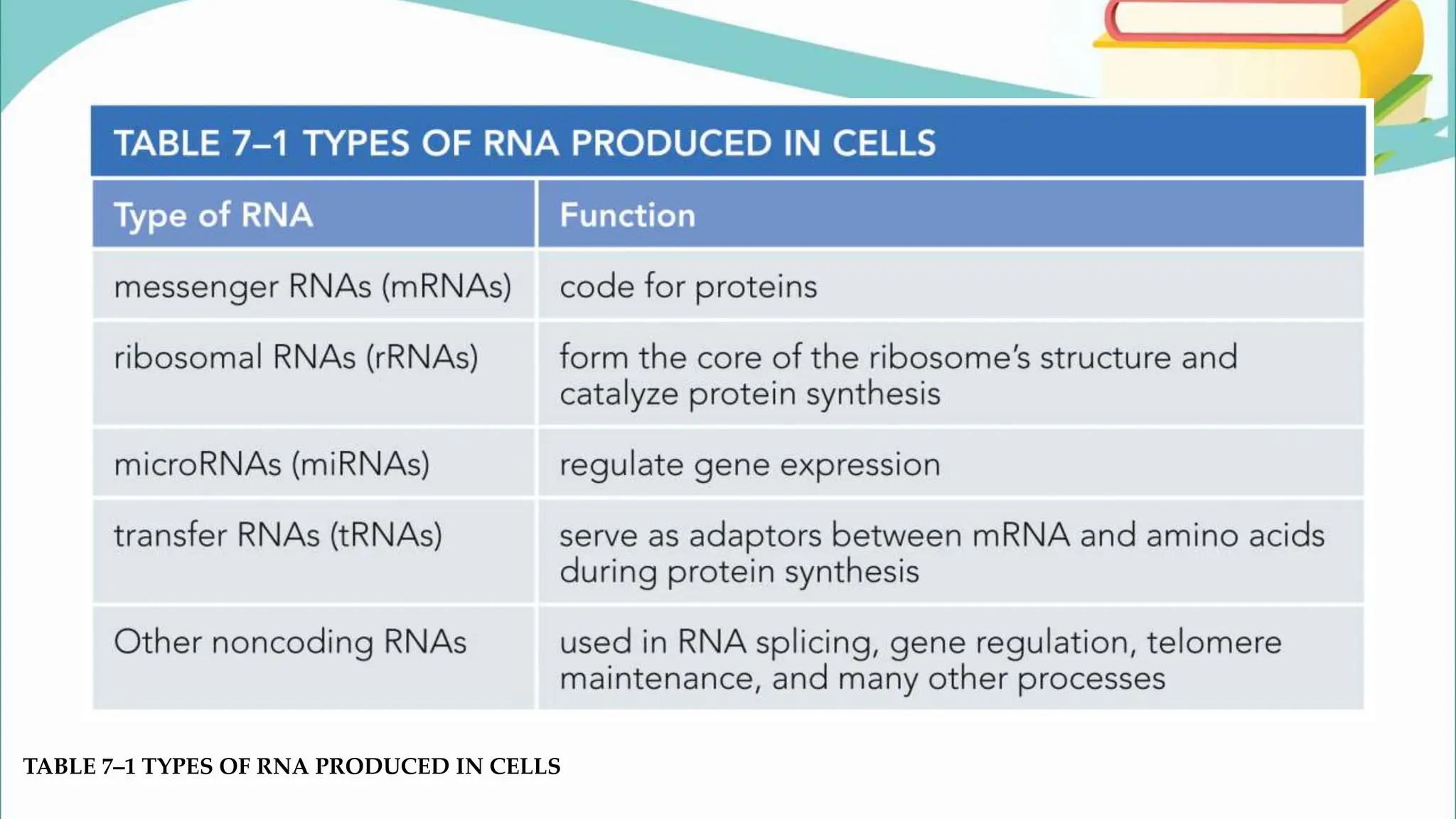 TABLE 7–1 TYPES OF RNA PRODUCED IN CELLS

| Type of RNA | Function |
|---|---|
| messenger RNAs (mRNAs) | code for proteins |
| ribosomal RNAs (rRNAs) | form the core of the ribosome's structure and catalyze protein synthesis |
| microRNAs (miRNAs) | regulate gene expression |
| transfer RNAs (tRNAs) | serve as adaptors between mRNA and amino acids during protein synthesis |
| Other noncoding RNAs | used in RNA splicing, gene regulation, telomere maintenance, and many other processes |

TABLE 7–1 TYPES OF RNA PRODUCED IN CELLS